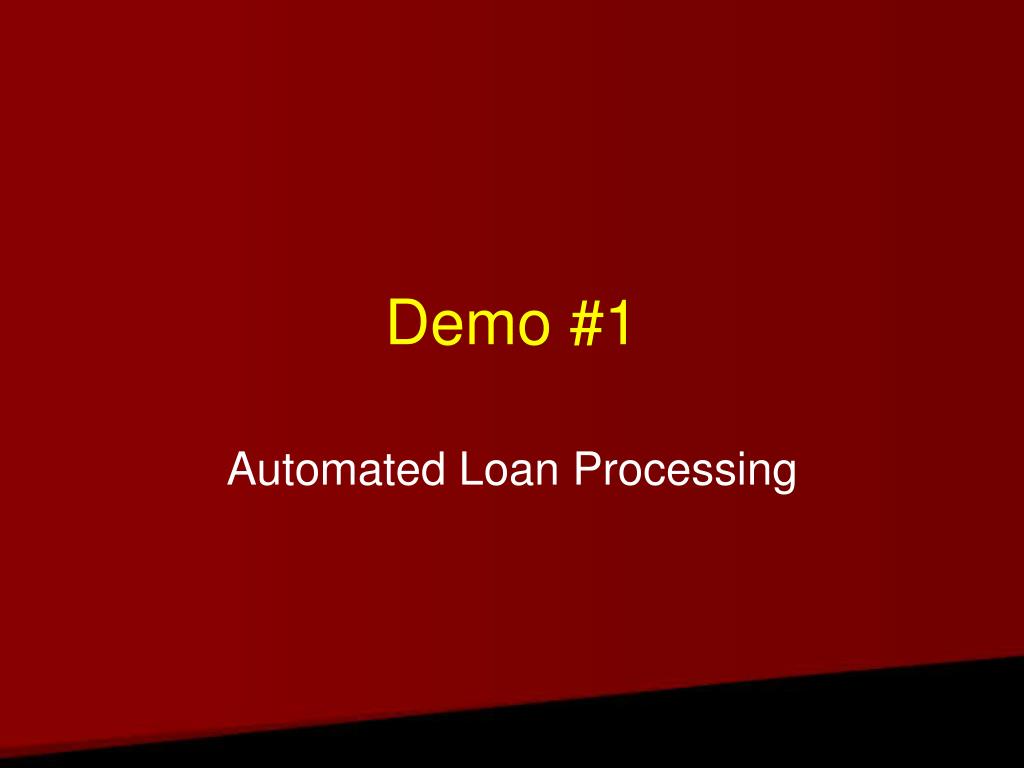 Demo #1

Automated Loan Processing